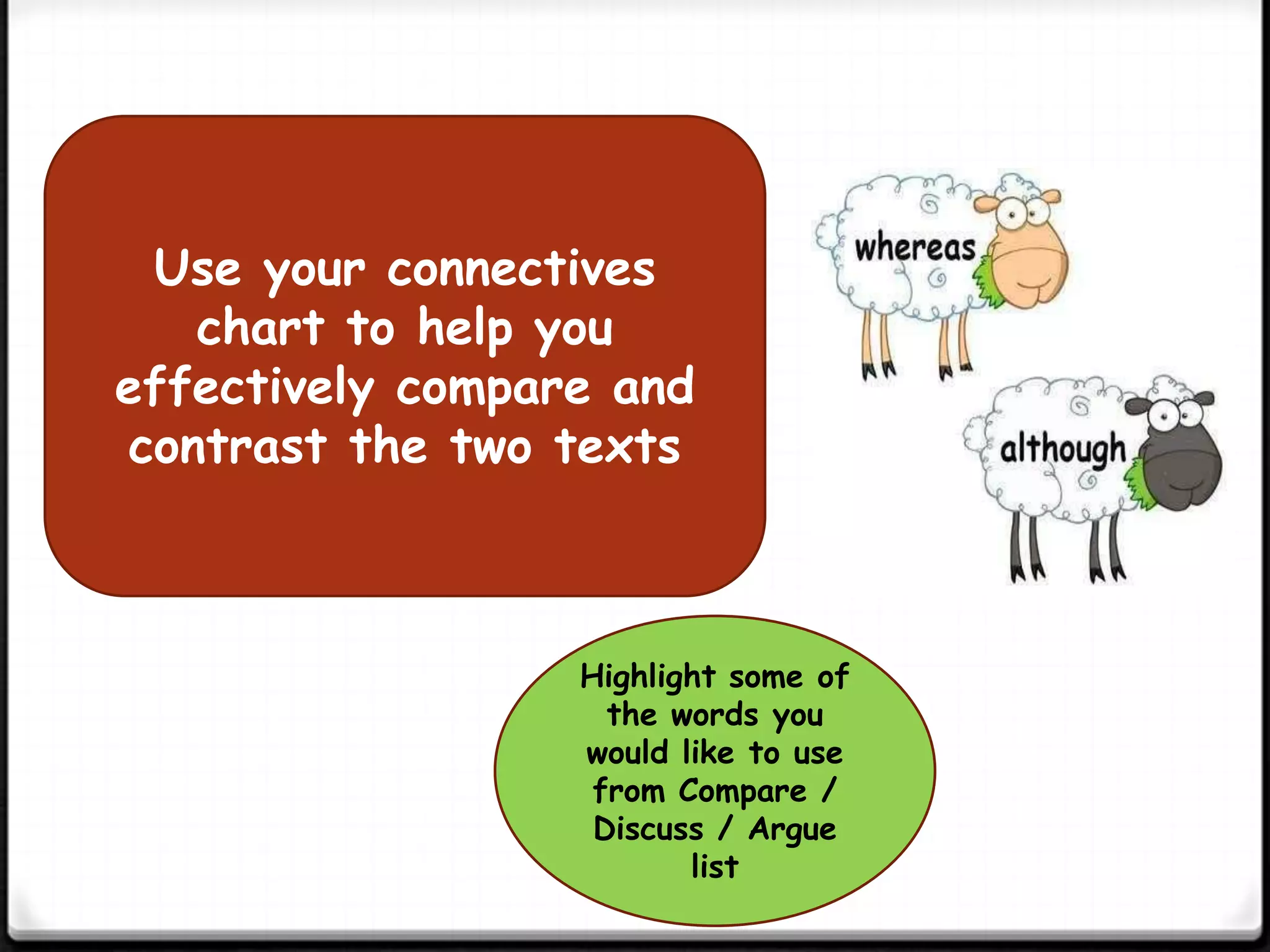 Use your connectives chart to help you effectively compare and contrast the two texts

whereas

although

Highlight some of the words you would like to use from Compare / Discuss / Argue list